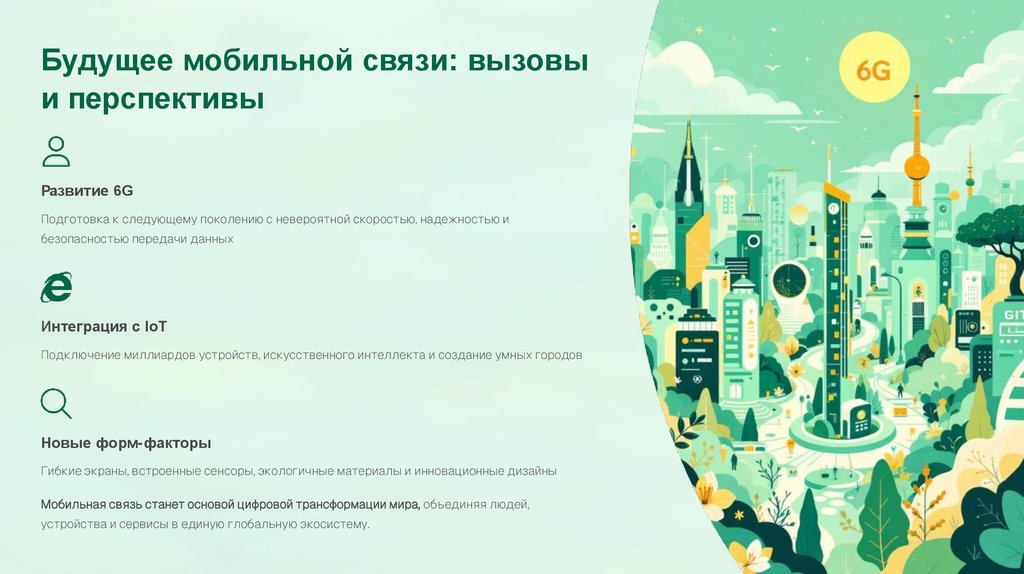 Будущее мобильной связи: вызовы и перспективы

Развитие 6G

Подготовка к следующему поколению с невероятной скоростью, надежностью и безопасностью передачи данных

Интеграция с IoT

Подключение миллиардов устройств, искусственного интеллекта и создание умных городов

Новые форм-факторы

Гибкие экраны, встроенные сенсоры, экологичные материалы и инновационные дизайны

Мобильная связь станет основой цифровой трансформации мира, объединяя людей, устройства и сервисы в единую глобальную экосистему.

6G

GIT